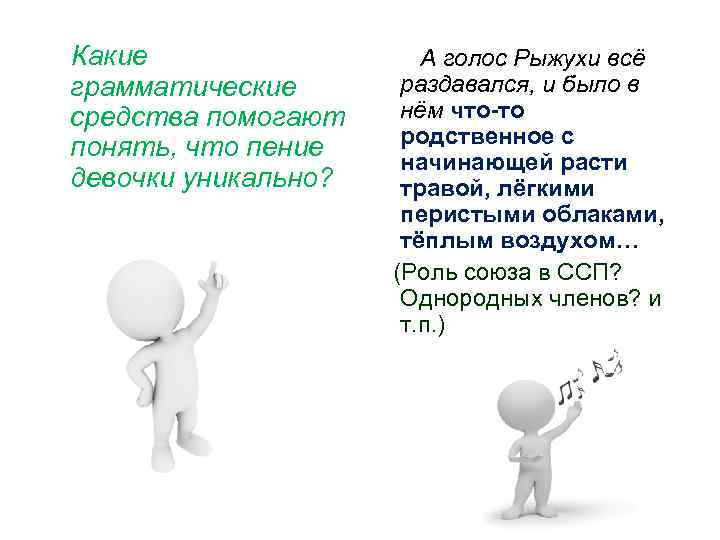 Какие грамматические средства помогают понять, что пение девочки уникально?

А голос Рыжухи всё раздавался, и было в нём что-то родственное с начинающей расти травой, лёгкими перистыми облаками, тёплым воздухом…

(Роль союза в ССП? Однородных членов? и т.п.)